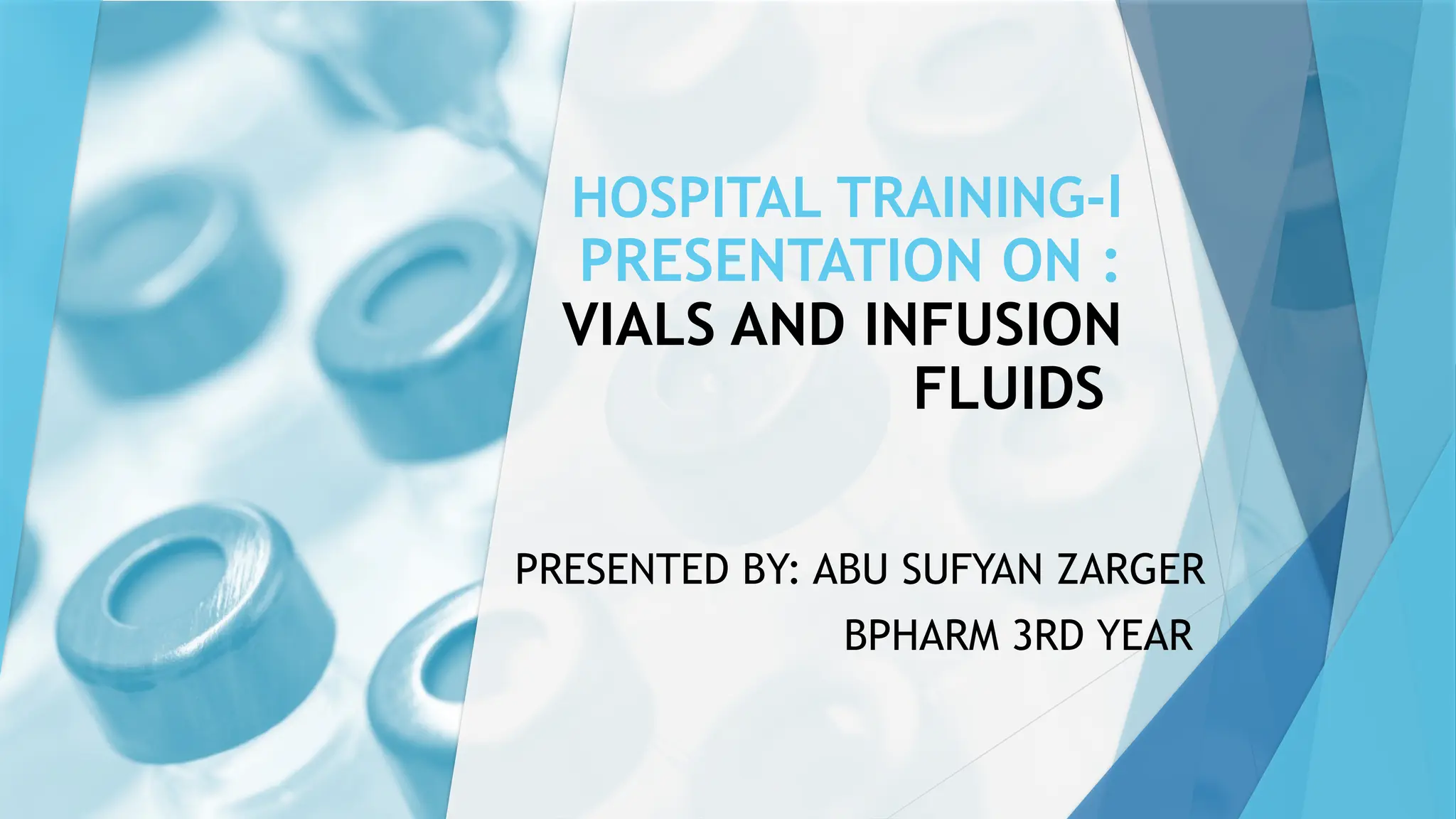 HOSPITAL TRAINING-I PRESENTATION ON : VIALS AND INFUSION FLUIDS

PRESENTED BY: ABU SUFYAN ZARGER
BPHARM 3RD YEAR